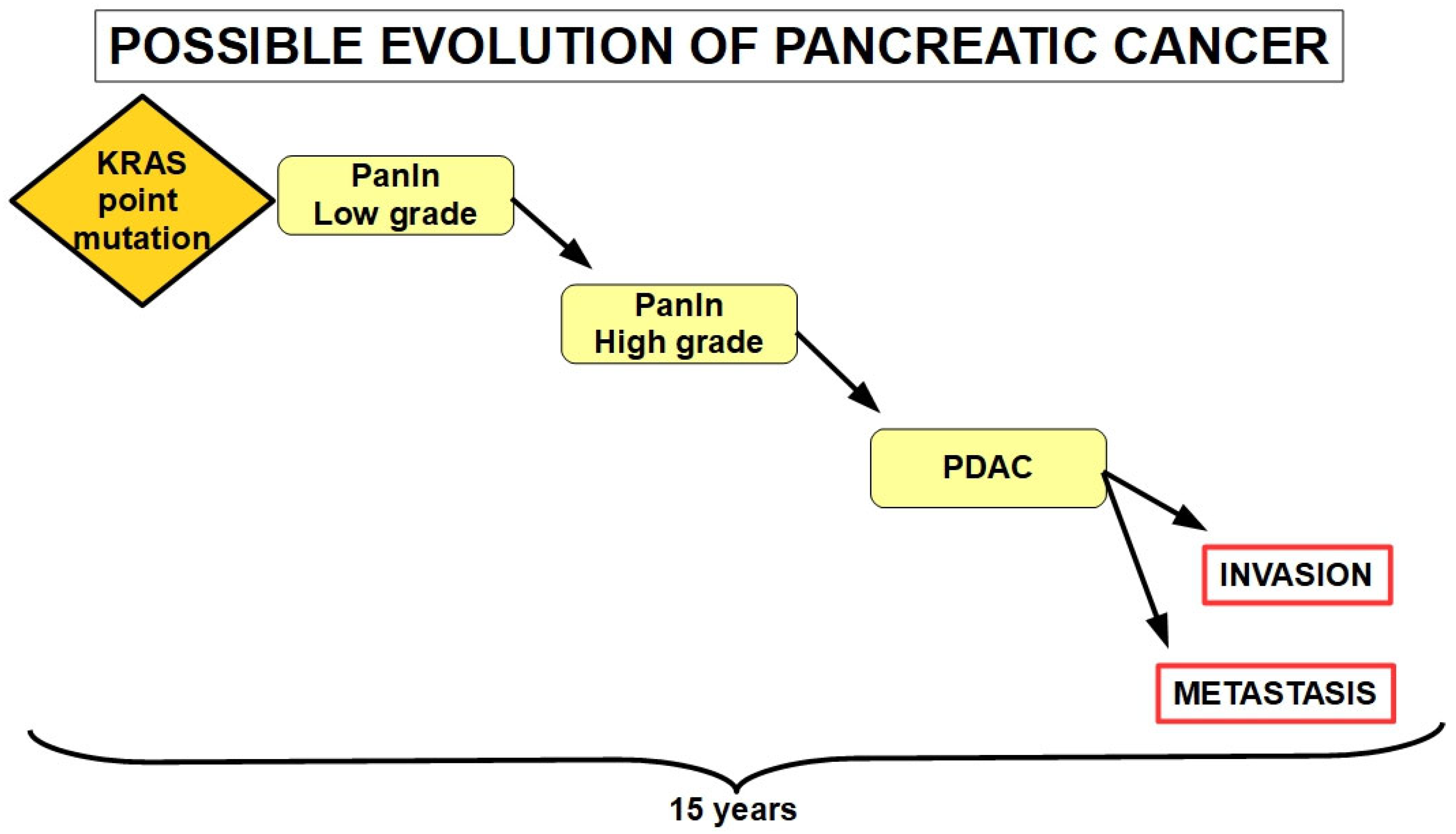 POSSIBLE EVOLUTION OF PANCREATIC CANCER

KRAS point mutation

PanIn Low grade

PanIn High grade

PDAC

INVASION

METASTASIS

15 years